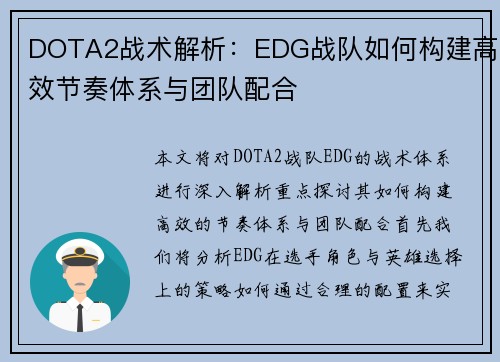 DOTA2战术解析：EDG战队如何构建高效节奏体系与团队配合

本文将对DOTA2战队EDG的战术体系进行深入解析重点探讨其如何构建高效的节奏体系与团队配合首先我们将分析EDG在选手角色与英雄选择上的策略如何通过合理的配置来实